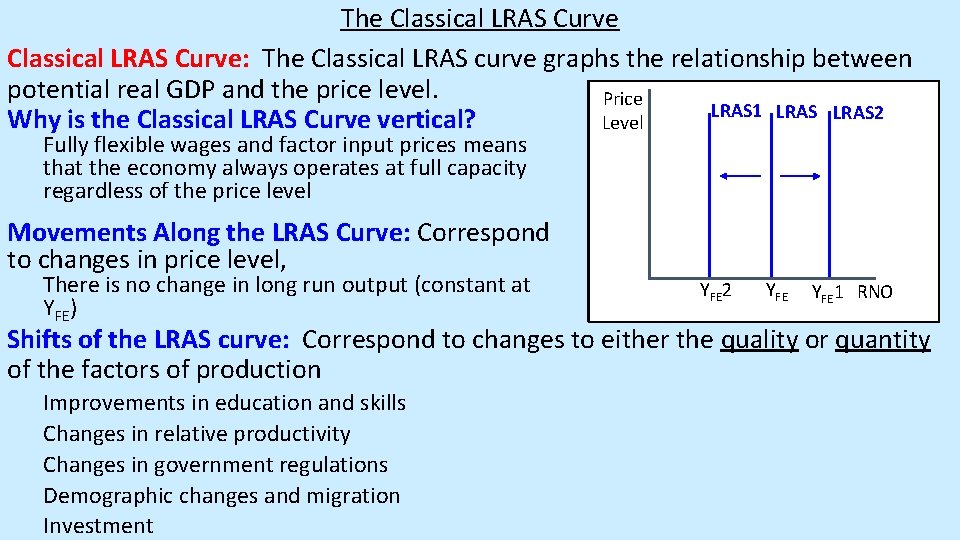 The Classical LRAS Curve

Classical LRAS Curve: The Classical LRAS curve graphs the relationship between potential real GDP and the price level.

Why is the Classical LRAS Curve vertical?

Fully flexible wages and factor input prices means that the economy always operates at full capacity regardless of the price level

Movements Along the LRAS Curve: Correspond to changes in price level,

There is no change in long run output (constant at $Y_{FE}$)

Price Level

LRAS1 LRAS LRAS2

$Y_{FE}2$ $Y_{FE}$ $Y_{FE}1$ RNO

Shifts of the LRAS curve: Correspond to changes to either the quality or quantity of the factors of production

Improvements in education and skills

Changes in relative productivity

Changes in government regulations

Demographic changes and migration

Investment